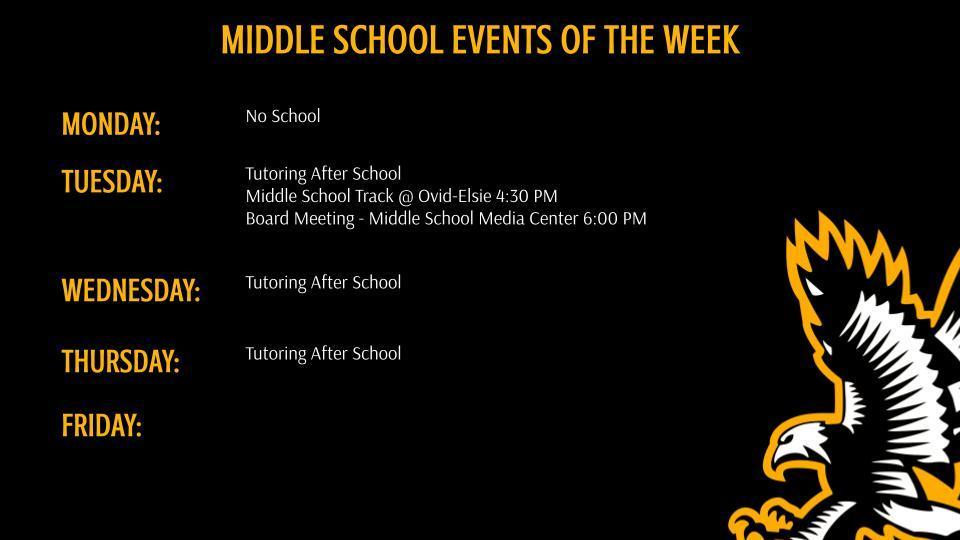 MIDDLE SCHOOL EVENTS OF THE WEEK

MONDAY:
No School

TUESDAY:
Tutoring After School
Middle School Track @ Ovid-Elsie 4:30 PM
Board Meeting - Middle School Media Center 6:00 PM

WEDNESDAY:
Tutoring After School

THURSDAY:
Tutoring After School

FRIDAY: